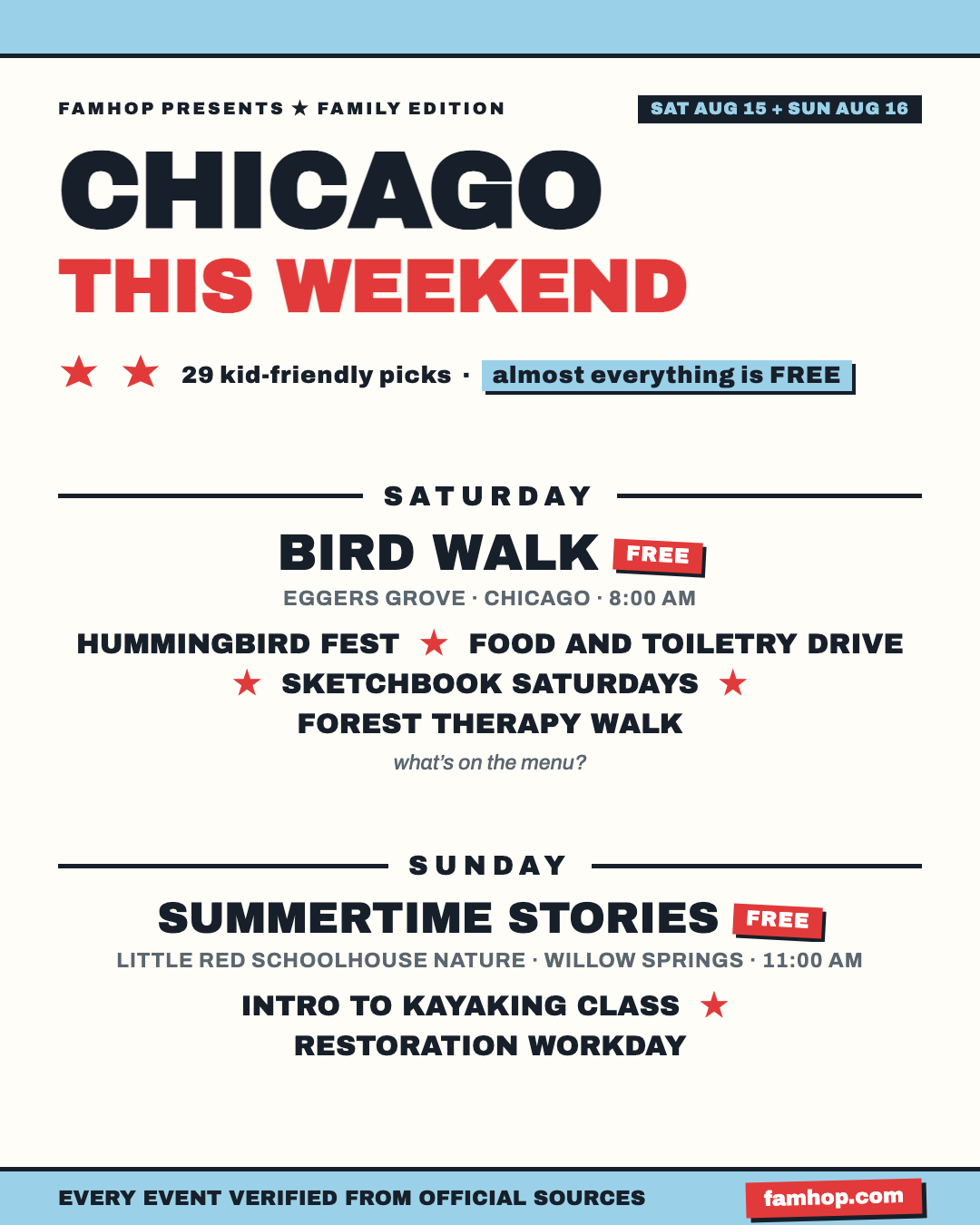 FAMHOP PRESENTS ★ FAMILY EDITION

SAT AUG 15 + SUN AUG 16

CHICAGO
THIS WEEKEND

★ ★ 29 kid-friendly picks · almost everything is FREE

SATURDAY

BIRD WALK FREE

EGGERS GROVE · CHICAGO · 8:00 AM

HUMMINGBIRD FEST ★ FOOD AND TOILETRY DRIVE ★ SKETCHBOOK SATURDAYS ★ FOREST THERAPY WALK

what's on the menu?

SUNDAY

SUMMERTIME STORIES FREE

LITTLE RED SCHOOLHOUSE NATURE · WILLOW SPRINGS · 11:00 AM

INTRO TO KAYAKING CLASS ★ RESTORATION WORKDAY

EVERY EVENT VERIFIED FROM OFFICIAL SOURCES

famhop.com